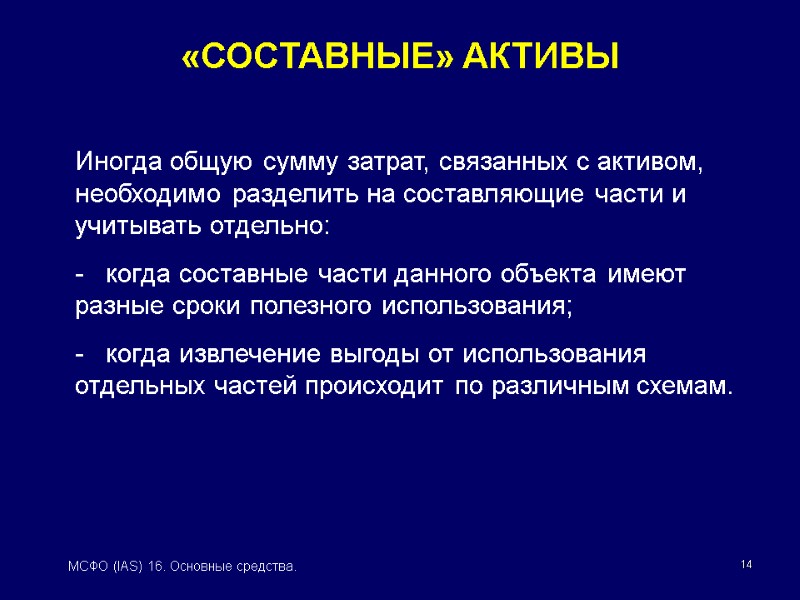 «СОСТАВНЫЕ» АКТИВЫ

Иногда общую сумму затрат, связанных с активом, необходимо разделить на составляющие части и учитывать отдельно:

- когда составные части данного объекта имеют разные сроки полезного использования;

- когда извлечение выгоды от использования отдельных частей происходит по различным схемам.

МСФО (IAS) 16. Основные средства.

14